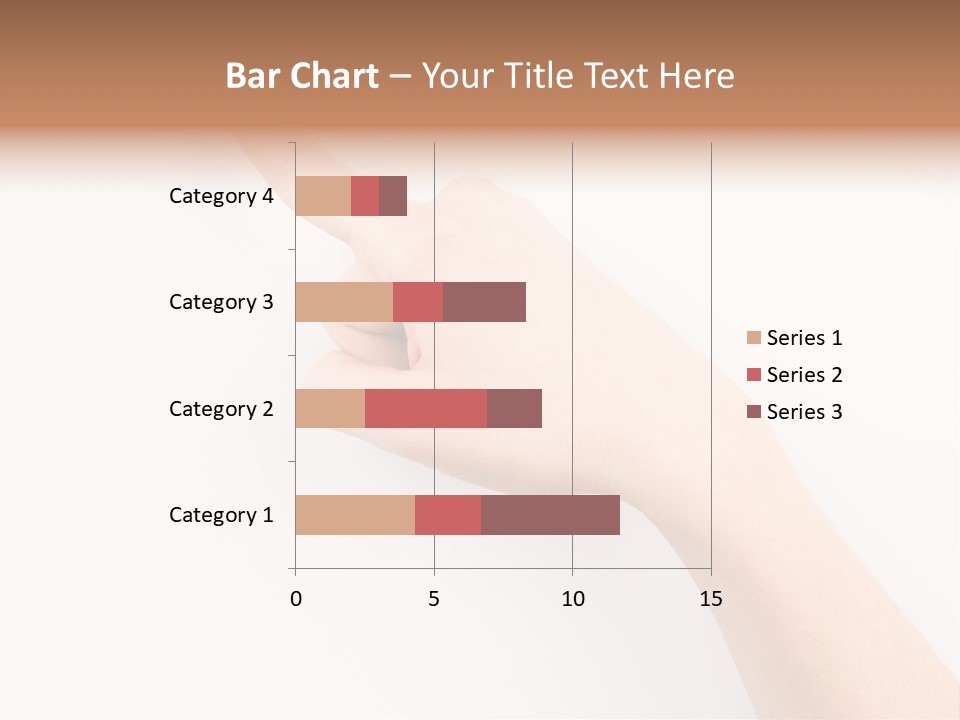 Bar Chart – Your Title Text Here

Category 4
Category 3
Category 2
Category 1

0
5
10
15

Series 1
Series 2
Series 3